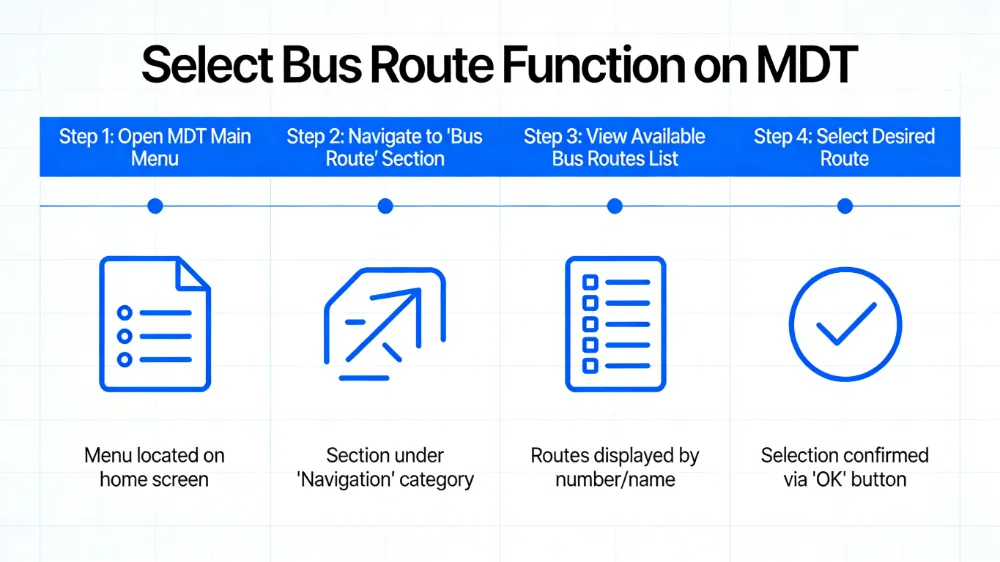 Select Bus Route Function on MDT

Step 1: Open MDT Main Menu

Step 2: Navigate to 'Bus Route' Section

Step 3: View Available Bus Routes List

Step 4: Select Desired Route

Menu located on home screen

Section under 'Navigation' category

Routes displayed by number/name

Selection confirmed via 'OK' button